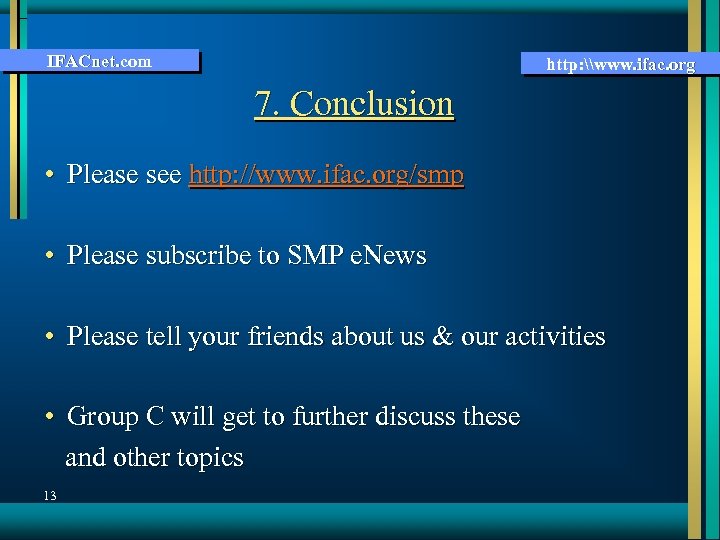 IFACnet.com

http:\\www.ifac.org

7. Conclusion

• Please see http://www.ifac.org/smp

• Please subscribe to SMP eNews

• Please tell your friends about us & our activities

• Group C will get to further discuss these and other topics

13